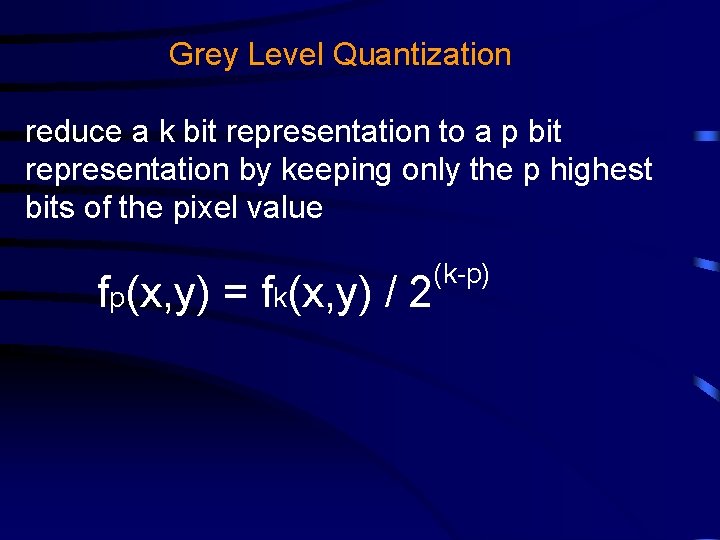 Grey Level Quantization

reduce a k bit representation to a p bit representation by keeping only the p highest bits of the pixel value

$f_p(x,y) = f_k(x,y) / 2^{(k-p)}$